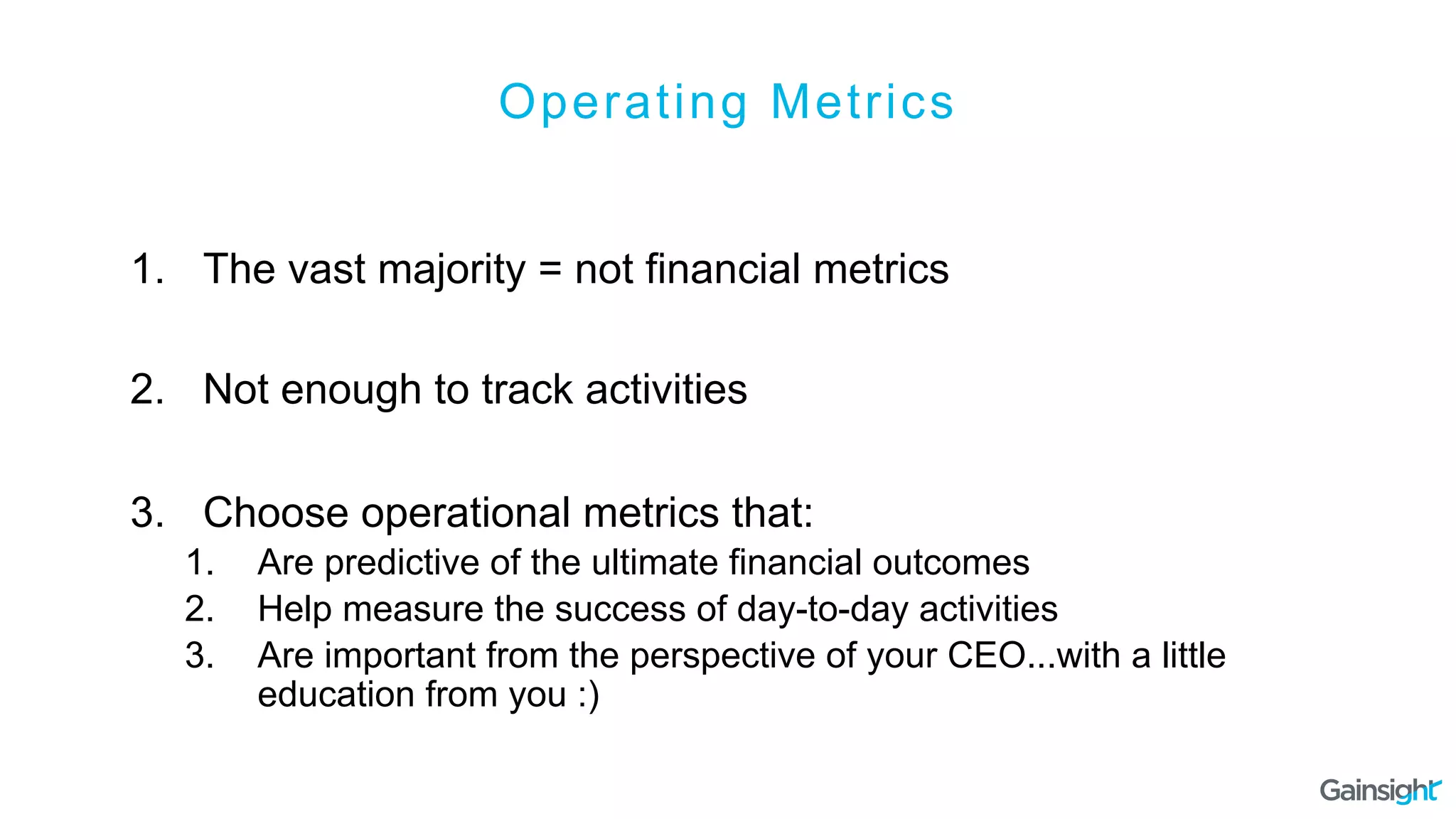 Operating Metrics

1. The vast majority = not financial metrics

2. Not enough to track activities

3. Choose operational metrics that:
1. Are predictive of the ultimate financial outcomes
2. Help measure the success of day-to-day activities
3. Are important from the perspective of your CEO...with a little education from you :)

Gainsight